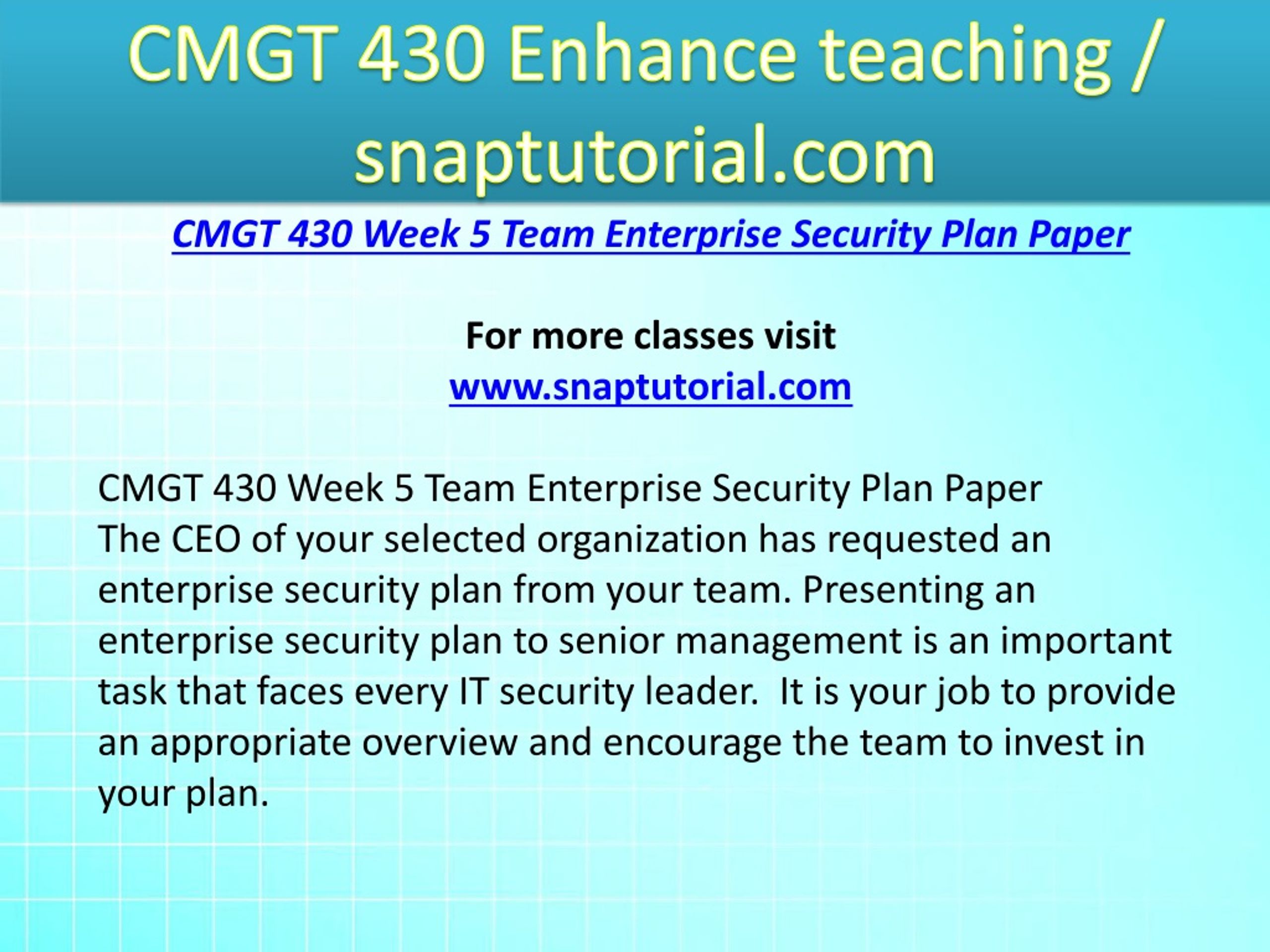 CMGT 430 Enhance teaching / snaptutorial.com

CMGT 430 Week 5 Team Enterprise Security Plan Paper

For more classes visit
www.snaptutorial.com

CMGT 430 Week 5 Team Enterprise Security Plan Paper
The CEO of your selected organization has requested an enterprise security plan from your team. Presenting an enterprise security plan to senior management is an important task that faces every IT security leader.  It is your job to provide an appropriate overview and encourage the team to invest in your plan.